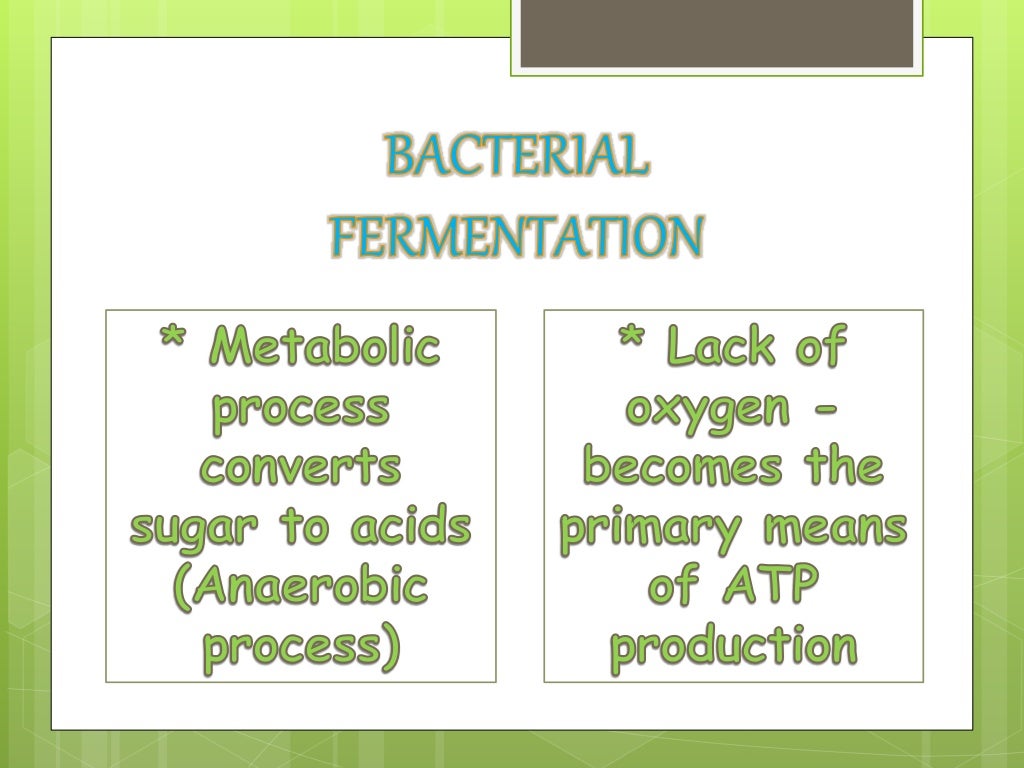 BACTERIAL FERMENTATION

* Metabolic process converts sugar to acids (Anaerobic process)

* Lack of oxygen - becomes the primary means of ATP production